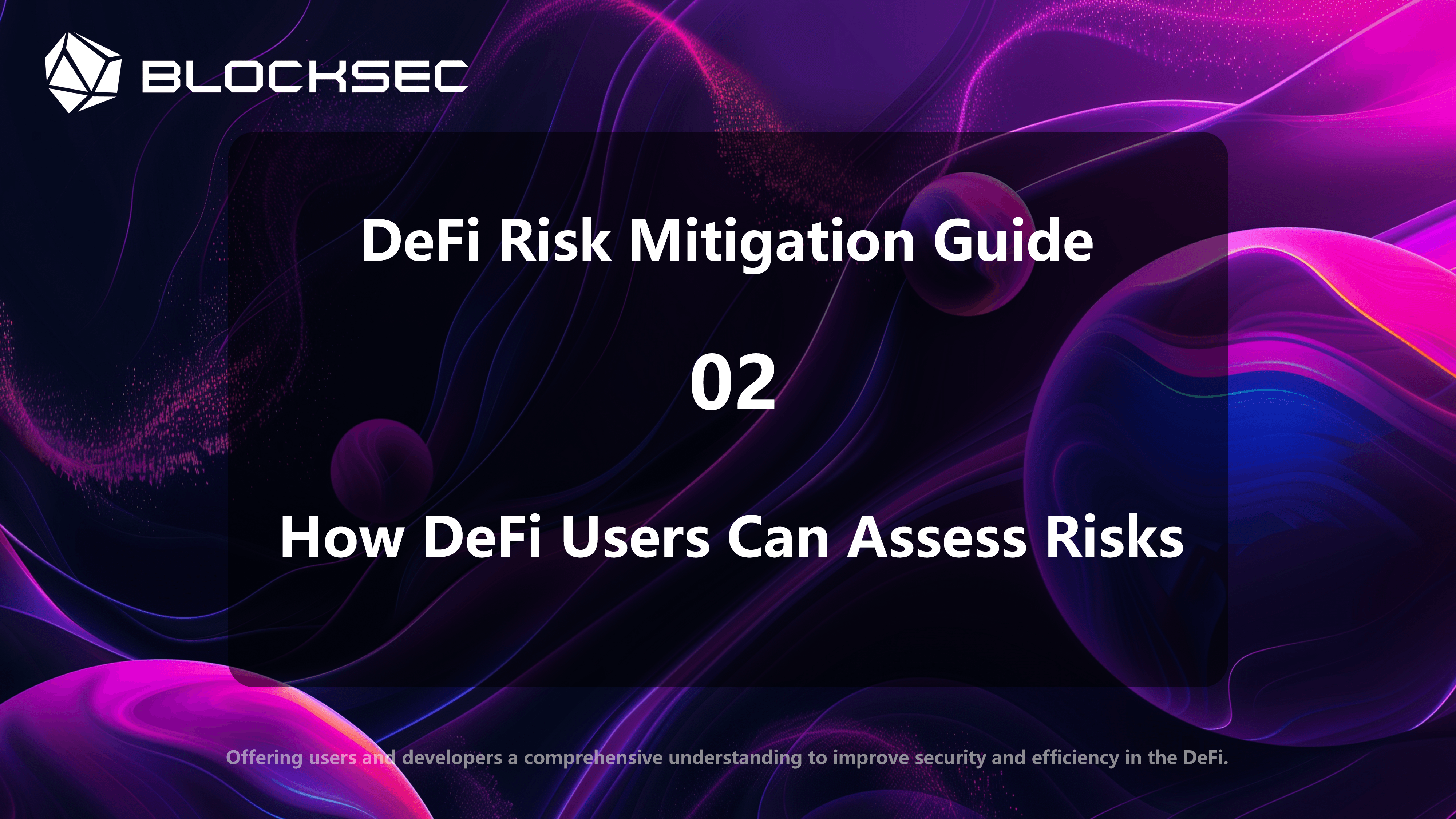 BLOCKSEC

DeFi Risk Mitigation Guide

02

How DeFi Users Can Assess Risks

Offering users and developers a comprehensive understanding to improve security and efficiency in the DeFi.